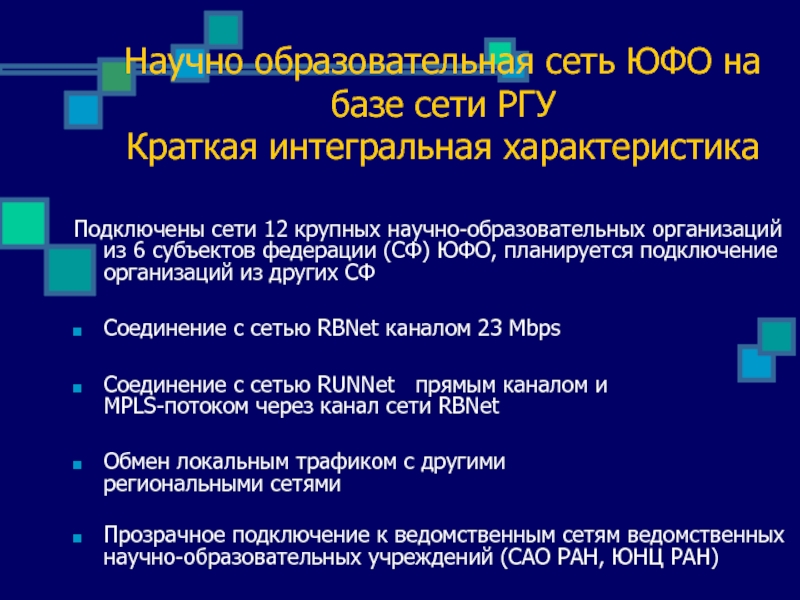 Научно образовательная сеть ЮФО на базе сети РГУ
Краткая интегральная характеристика

Подключены сети 12 крупных научно-образовательных организаций из 6 субъектов федерации (СФ) ЮФО, планируется подключение организаций из других СФ

Соединение с сетью RBNet каналом 23 Mbps

Соединение с сетью RUNNet прямым каналом и MPLS-потоком через канал сети RBNet

Обмен локальным трафиком с другими региональными сетями

Прозрачное подключение к ведомственным сетям ведомственных научно-образовательных учреждений (САО РАН, ЮНЦ РАН)